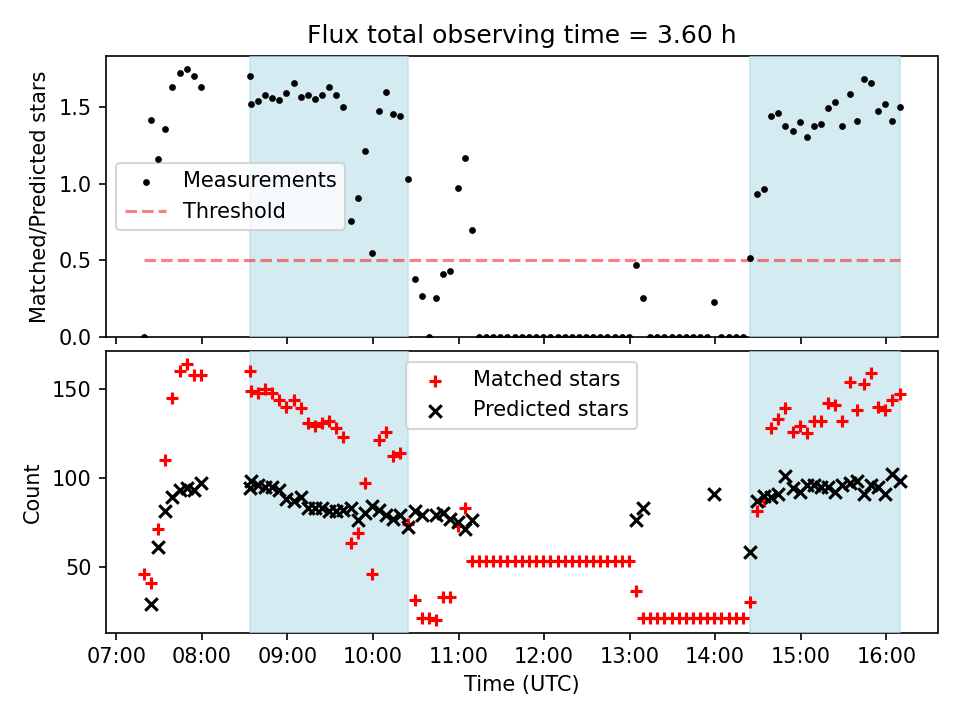 Flux total observing time = 3.60 h

Matched/Predicted stars

1.5
1.0
0.5
0.0

Measurements
Threshold

Count

150
100
50

Matched stars
Predicted stars

07:00 08:00 09:00 10:00 11:00 12:00 13:00 14:00 15:00 16:00

Time (UTC)